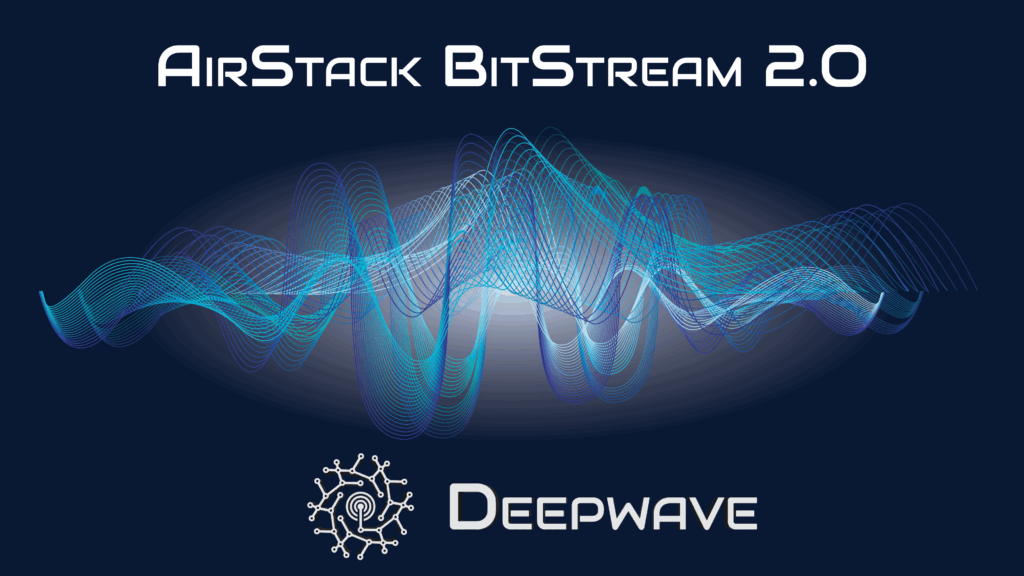 AirStack BitStream 2.0

Deepwave